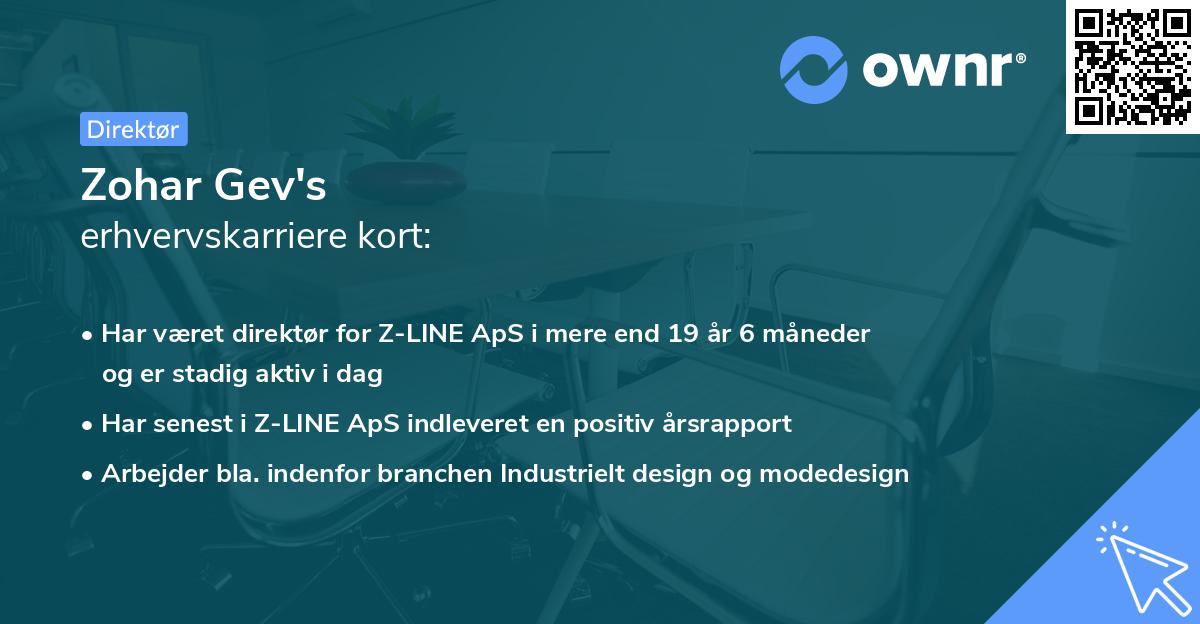 ownr®

Direktør

Zohar Gev's
erhvervskarriere kort:

• Har været direktør for Z-LINE ApS i mere end 19 år 6 måneder og er stadig aktiv i dag
• Har senest i Z-LINE ApS indleveret en positiv årsrapport
• Arbejder bla. indenfor branchen Industrielt design og modedesign